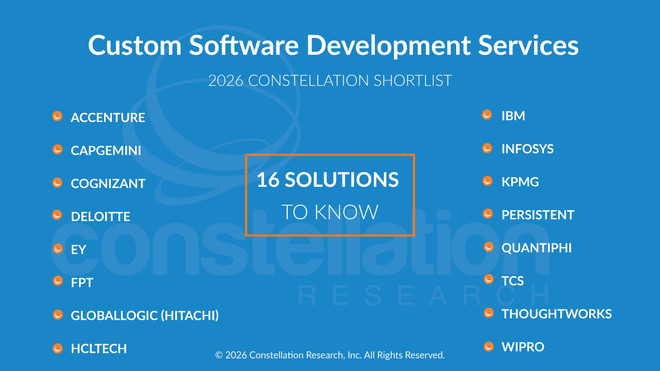 Custom Software Development Services

2026 CONSTELLATION SHORTLIST

ACCENTURE
CAPGEMINI
COGNIZANT
DELOITTE
EY
FPT
GLOBALLOGIC (HITACHI)
HCLTECH

16 SOLUTIONS
TO KNOW

IBM
INFOSYS
KPMG
PERSISTENT
QUANTIPHI
TCS
THOUGHTWORKS
WIPRO

constellation
RESEARCH

© 2026 Constellation Research, Inc. All Rights Reserved.